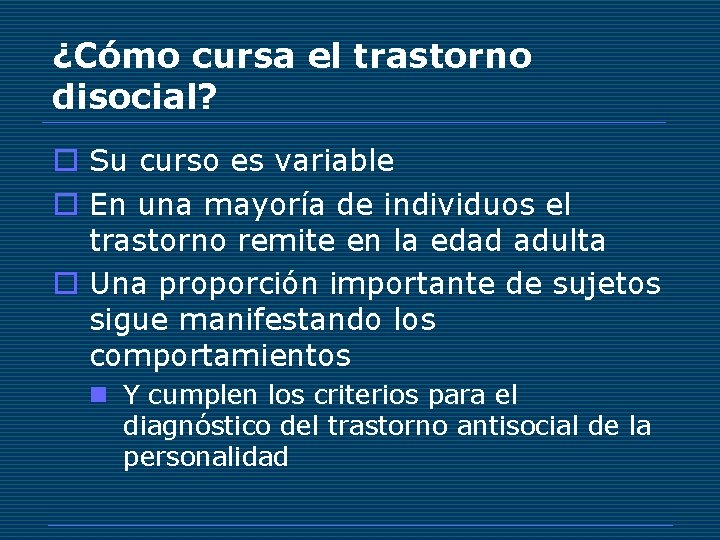 ¿Cómo cursa el trastorno disocial?

Su curso es variable

En una mayoría de individuos el trastorno remite en la edad adulta

Una proporción importante de sujetos sigue manifestando los comportamientos

Y cumplen los criterios para el diagnóstico del trastorno antisocial de la personalidad